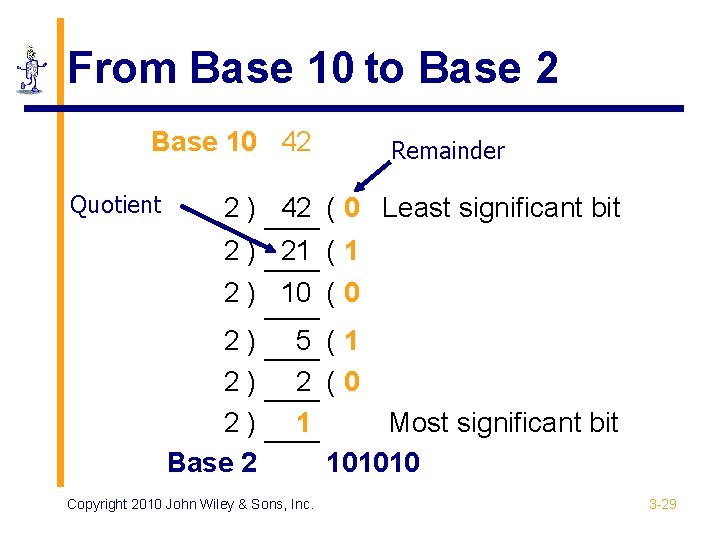 From Base 10 to Base 2

Base 10 42

Remainder

Quotient

2 ) 42 ( 0 Least significant bit
2 ) 21 ( 1
2 ) 10 ( 0
2 ) 5 ( 1
2 ) 2 ( 0
2 ) 1 Most significant bit

Base 2 101010

Copyright 2010 John Wiley & Sons, Inc.

3-29